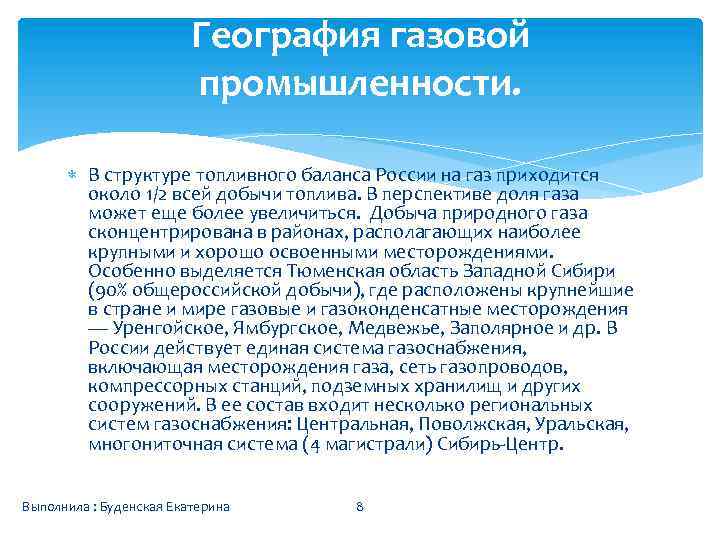 География газовой промышленности.

В структуре топливного баланса России на газ приходится около 1/2 всей добычи топлива. В перспективе доля газа может еще более увеличиться. Добыча природного газа сконцентрирована в районах, располагающих наиболее крупными и хорошо освоенными месторождениями. Особенно выделяется Тюменская область Западной Сибири (90% общероссийской добычи), где расположены крупнейшие в стране и мире газовые и газоконденсатные месторождения — Уренгойское, Ямбургское, Медвежье, Заполярное и др. В России действует единая система газоснабжения, включающая месторождения газа, сеть газопроводов, компрессорных станций, подземных хранилищ и других сооружений. В ее состав входит несколько региональных систем газоснабжения: Центральная, Поволжская, Уральская, многониточная система (4 магистрали) Сибирь-Центр.

Выполнила : Буденская Екатерина

8